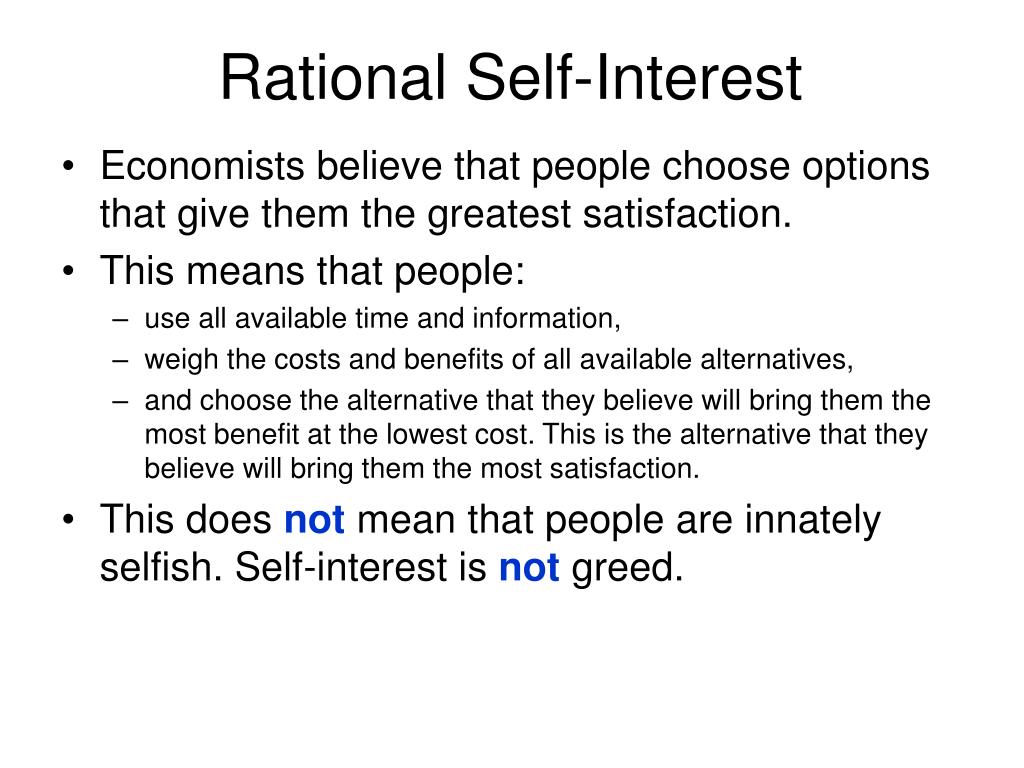 Rational Self-Interest

• Economists believe that people choose options that give them the greatest satisfaction.
• This means that people:
  – use all available time and information,
  – weigh the costs and benefits of all available alternatives,
  – and choose the alternative that they believe will bring them the most benefit at the lowest cost. This is the alternative that they believe will bring them the most satisfaction.
• This does not mean that people are innately selfish. Self-interest is not greed.